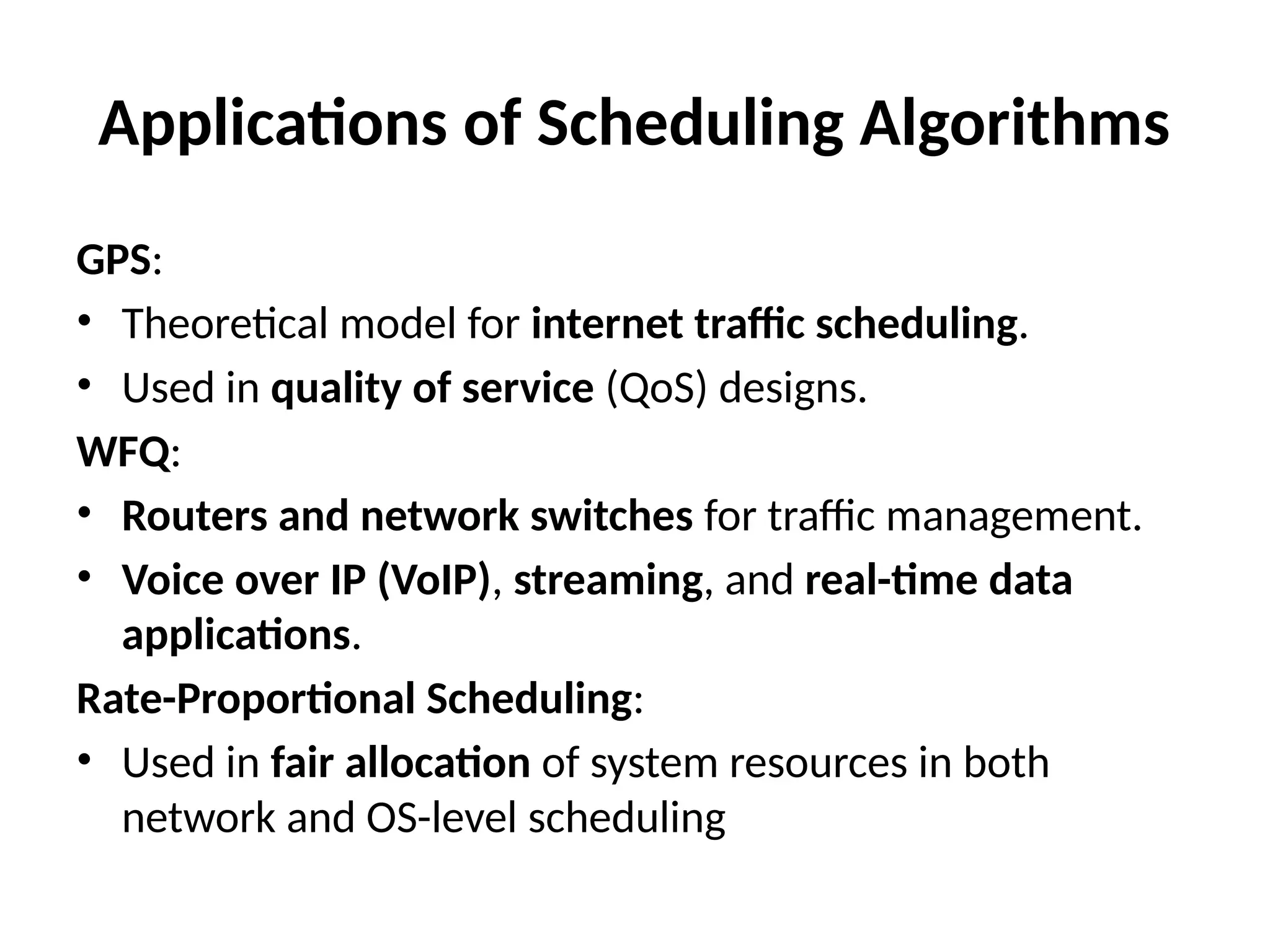 Applications of Scheduling Algorithms

GPS:

• Theoretical model for internet traffic scheduling.

• Used in quality of service (QoS) designs.

WFQ:

• Routers and network switches for traffic management.

• Voice over IP (VoIP), streaming, and real-time data applications.

Rate-Proportional Scheduling:

• Used in fair allocation of system resources in both network and OS-level scheduling